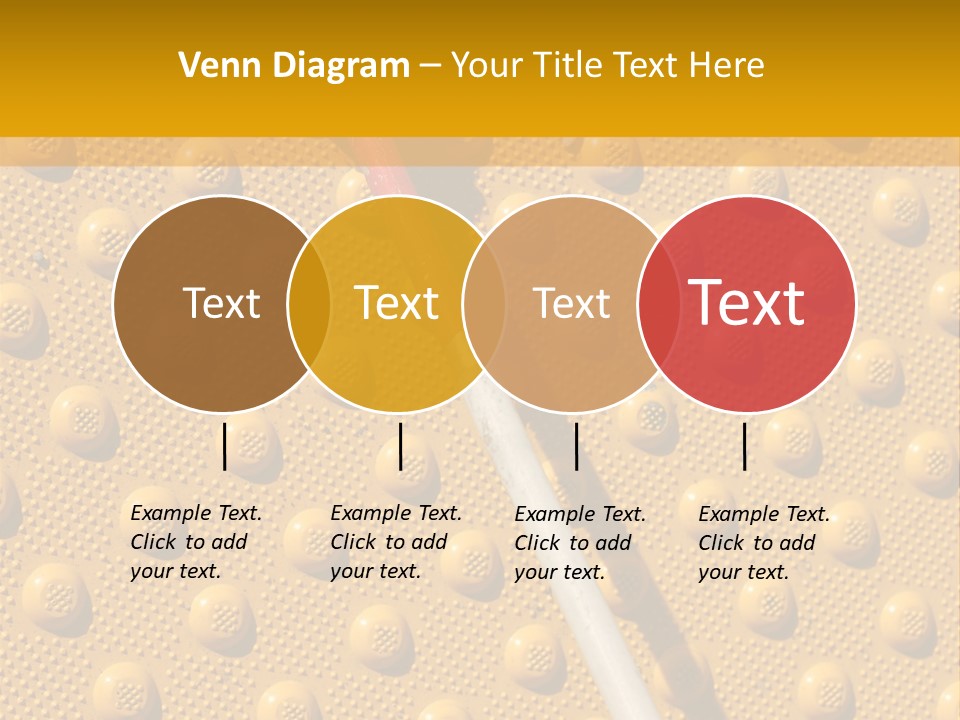 Venn Diagram – Your Title Text Here

Text

Text

Text

Text

Example Text. Click to add your text.

Example Text. Click to add your text.

Example Text. Click to add your text.

Example Text. Click to add your text.